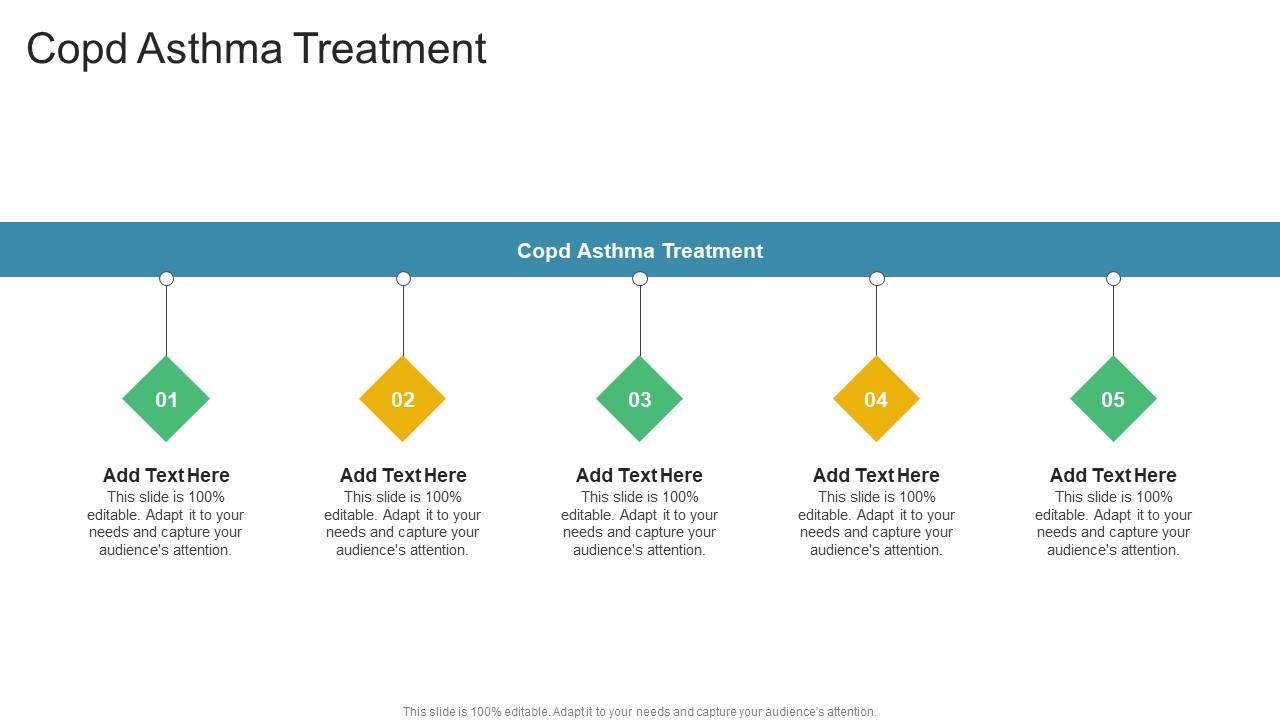 Copd Asthma Treatment

Copd Asthma Treatment

01

Add Text Here
This slide is 100% editable. Adapt it to your needs and capture your audience's attention.

02

Add Text Here
This slide is 100% editable. Adapt it to your needs and capture your audience's attention.

03

Add Text Here
This slide is 100% editable. Adapt it to your needs and capture your audience's attention.

04

Add Text Here
This slide is 100% editable. Adapt it to your needs and capture your audience's attention.

05

Add Text Here
This slide is 100% editable. Adapt it to your needs and capture your audience's attention.

This slide is 100% editable. Adapt it to your needs and capture your audience's attention.